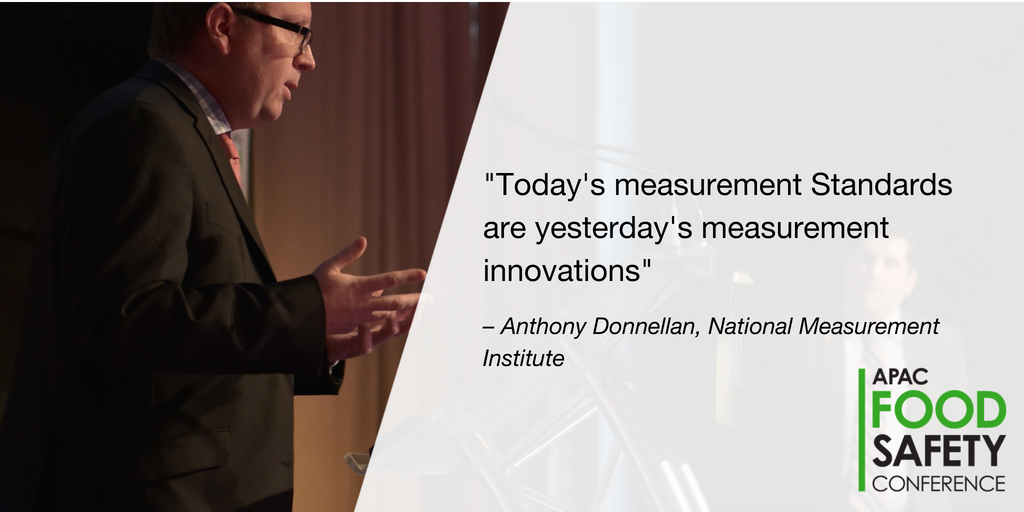 "Today's measurement Standards are yesterday's measurement innovations"

– Anthony Donnellan, National Measurement Institute

APAC
FOOD
SAFETY
CONFERENCE